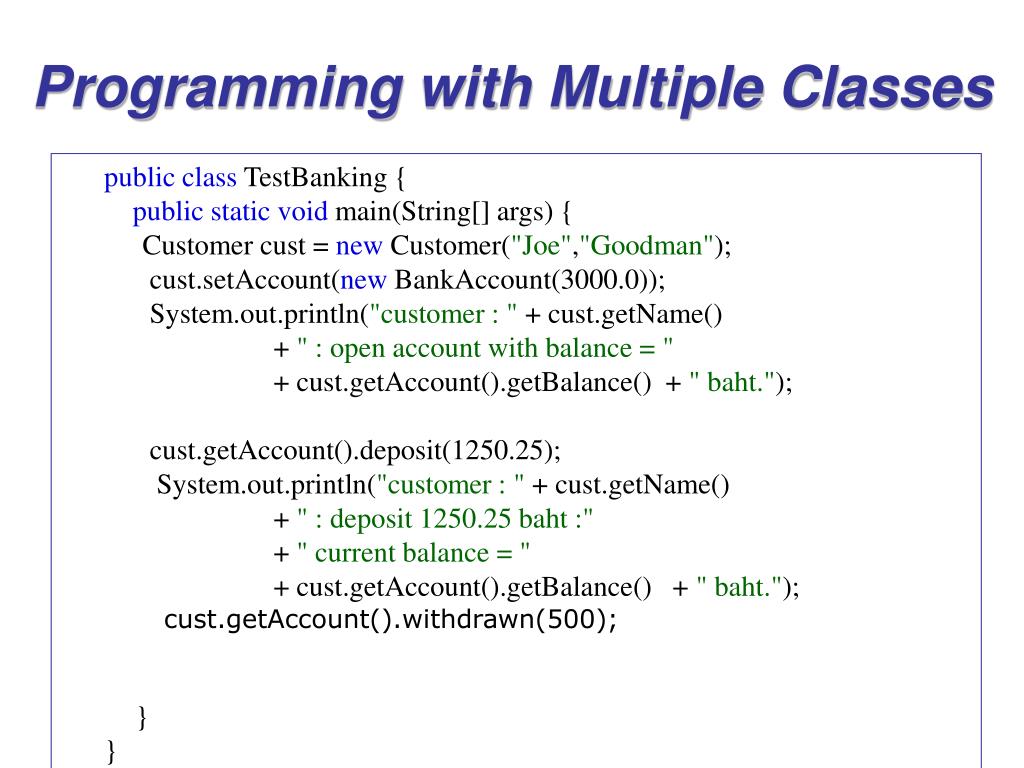 Programming with Multiple Classes

public class TestBanking {
public static void main(String[] args) {
Customer cust = new Customer("Joe","Goodman");
cust.setAccount(new BankAccount(3000.0));
System.out.println("customer : " + cust.getName()
+ " : open account with balance = "
+ cust.getAccount().getBalance() + " baht.");

cust.getAccount().deposit(1250.25);
System.out.println("customer : " + cust.getName()
+ " : deposit 1250.25 baht :"
+ " current balance = "
+ cust.getAccount().getBalance() + " baht.");
cust.getAccount().withdrawn(500);

}
}